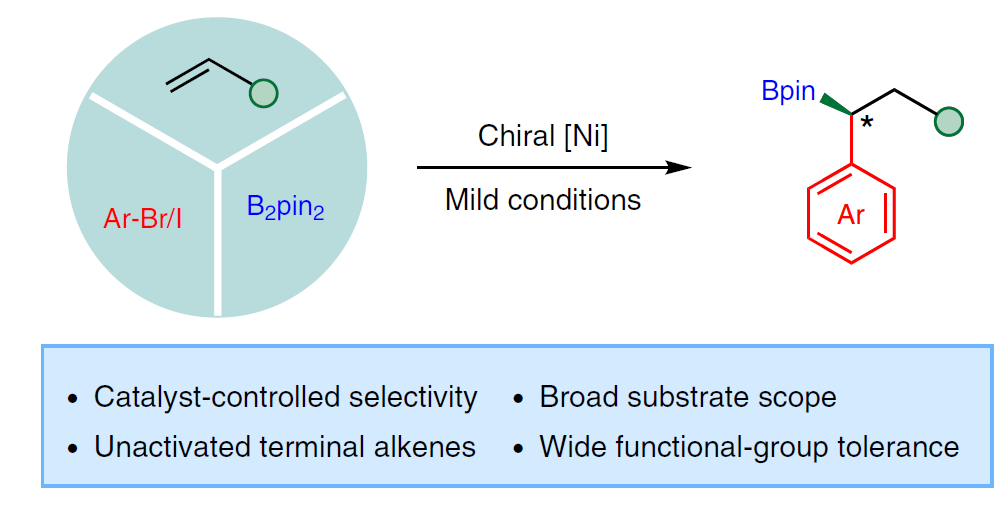 Ar-Br/I

$B_2pin_2$

Chiral [Ni]

Mild conditions

Bpin

*

Ar

• Catalyst-controlled selectivity
• Unactivated terminal alkenes

• Broad substrate scope
• Wide functional-group tolerance